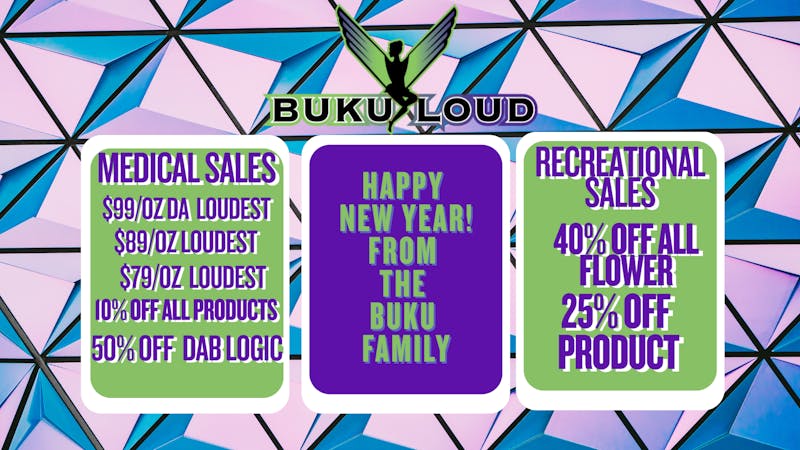 BUKU LOUD

MEDICAL SALES
$99/OZ DA LOUDEST
$89/OZ LOUDEST
$79/OZ LOUDEST
10% OFF ALL PRODUCTS
50% OFF DAB LOGIC

HAPPY NEW YEAR! FROM THE BUKU FAMILY

RECREATIONAL SALES
40% OFF ALL FLOWER
25% OFF PRODUCT